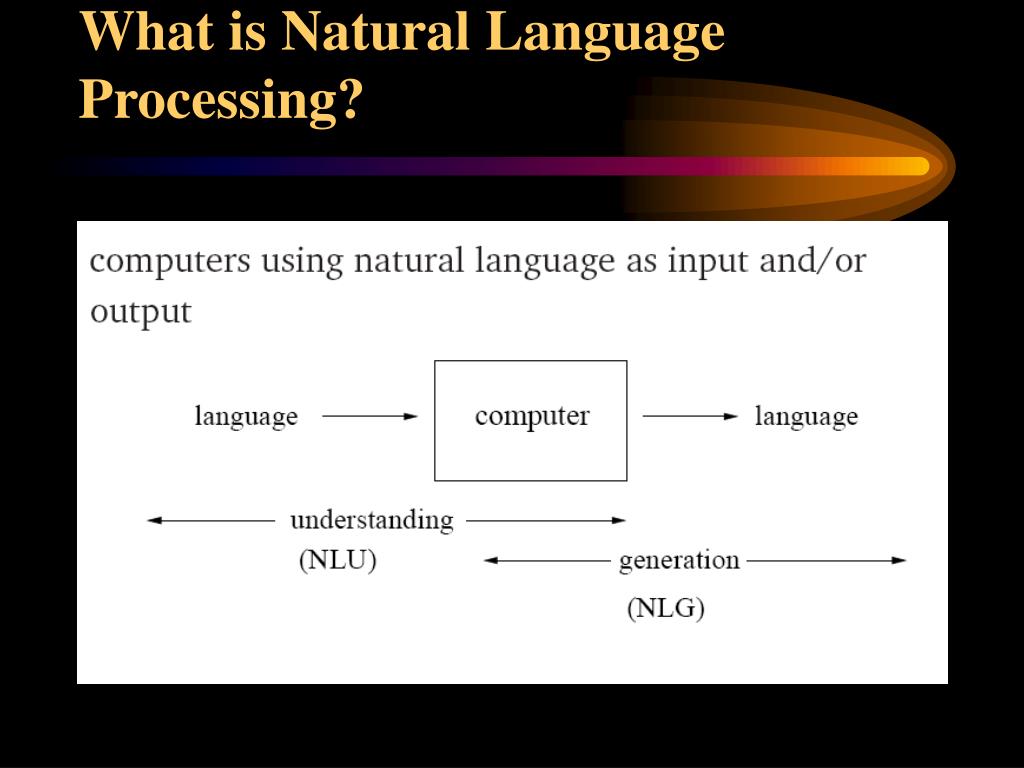 What is Natural Language Processing?

computers using natural language as input and/or output

language

computer

language

understanding
(NLU)

generation
(NLG)